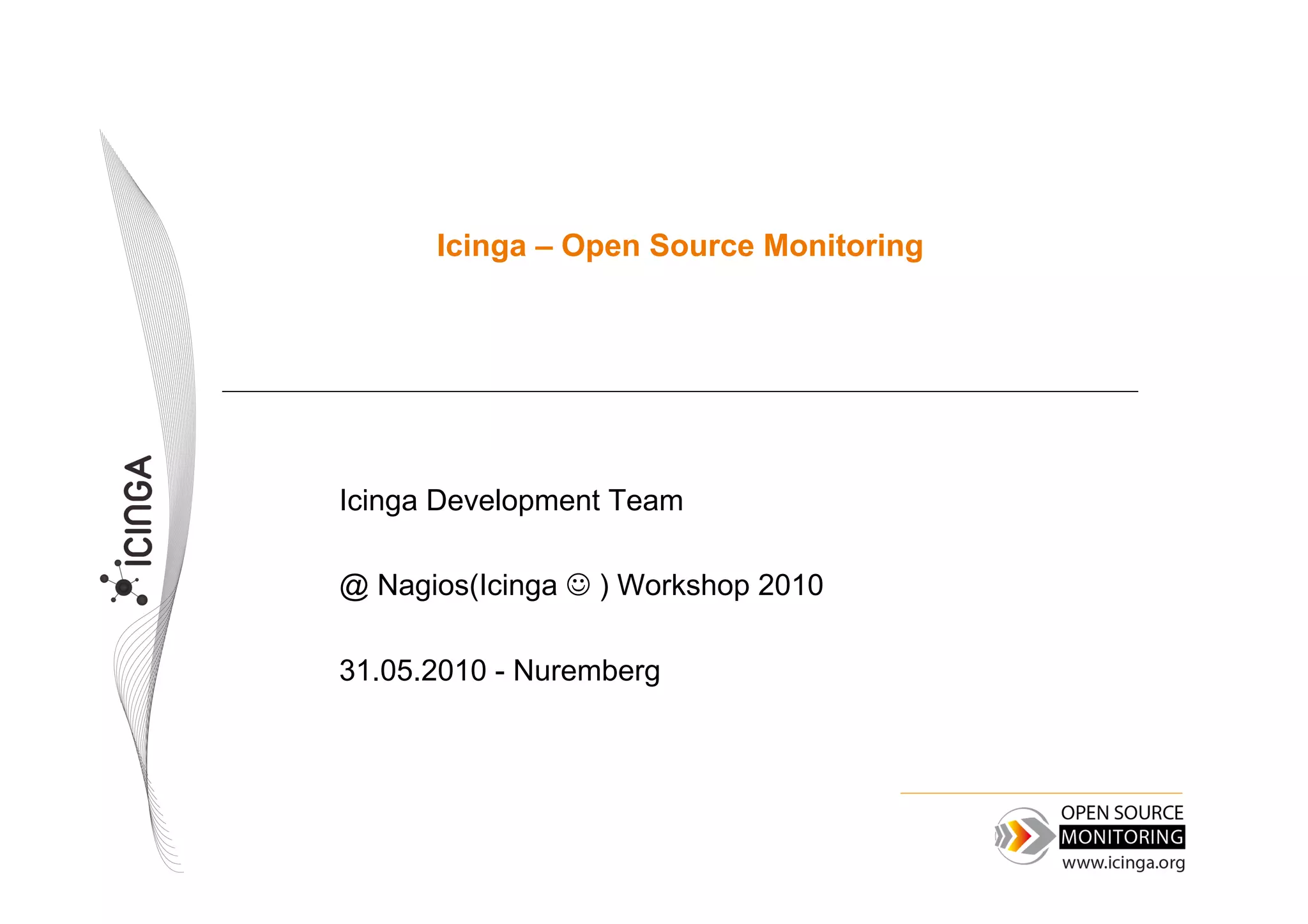 ICINGA

Icinga – Open Source Monitoring

Icinga Development Team

@ Nagios(Icinga ☺ ) Workshop 2010

31.05.2010 - Nuremberg

OPEN SOURCE
MONITORING
www.icinga.org